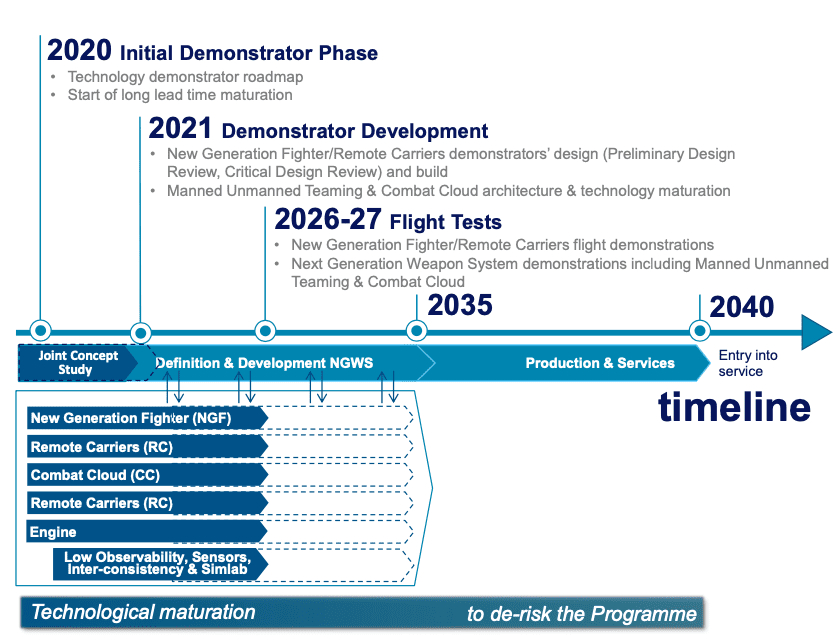 2020 Initial Demonstrator Phase
• Technology demonstrator roadmap
• Start of long lead time maturation

2021 Demonstrator Development
• New Generation Fighter/Remote Carriers demonstrators' design (Preliminary Design Review, Critical Design Review) and build
• Manned Unmanned Teaming & Combat Cloud architecture & technology maturation

2026-27 Flight Tests
• New Generation Fighter/Remote Carriers flight demonstrations
• Next Generation Weapon System demonstrations including Manned Unmanned Teaming & Combat Cloud

2035

2040

Joint Concept Study

Definition & Development NGWS

Production & Services

Entry into service

timeline

New Generation Fighter (NGF)
Remote Carriers (RC)
Combat Cloud (CC)
Remote Carriers (RC)
Engine
Low Observability, Sensors, Inter-consistency & Simlab

Technological maturation to de-risk the Programme